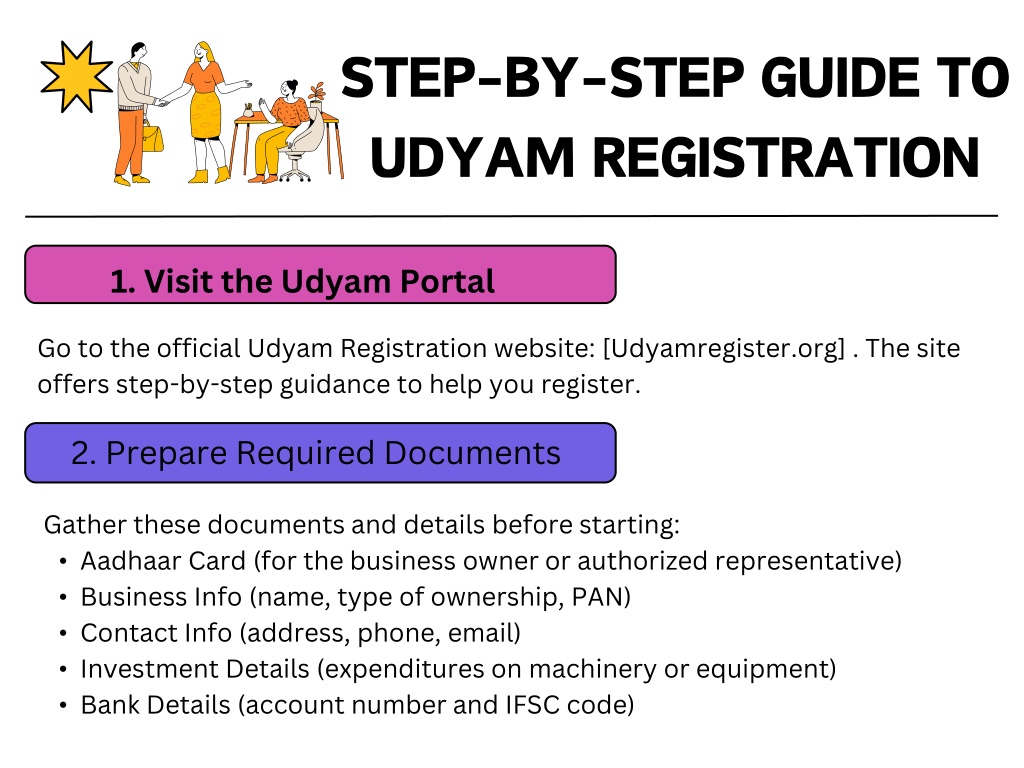 STEP-BY-STEP GUIDE TO UDYAM REGISTRATION

1. Visit the Udyam Portal

Go to the official Udyam Registration website: [Udyamregister.org] . The site offers step-by-step guidance to help you register.

2. Prepare Required Documents

Gather these documents and details before starting:
• Aadhaar Card (for the business owner or authorized representative)
• Business Info (name, type of ownership, PAN)
• Contact Info (address, phone, email)
• Investment Details (expenditures on machinery or equipment)
• Bank Details (account number and IFSC code)